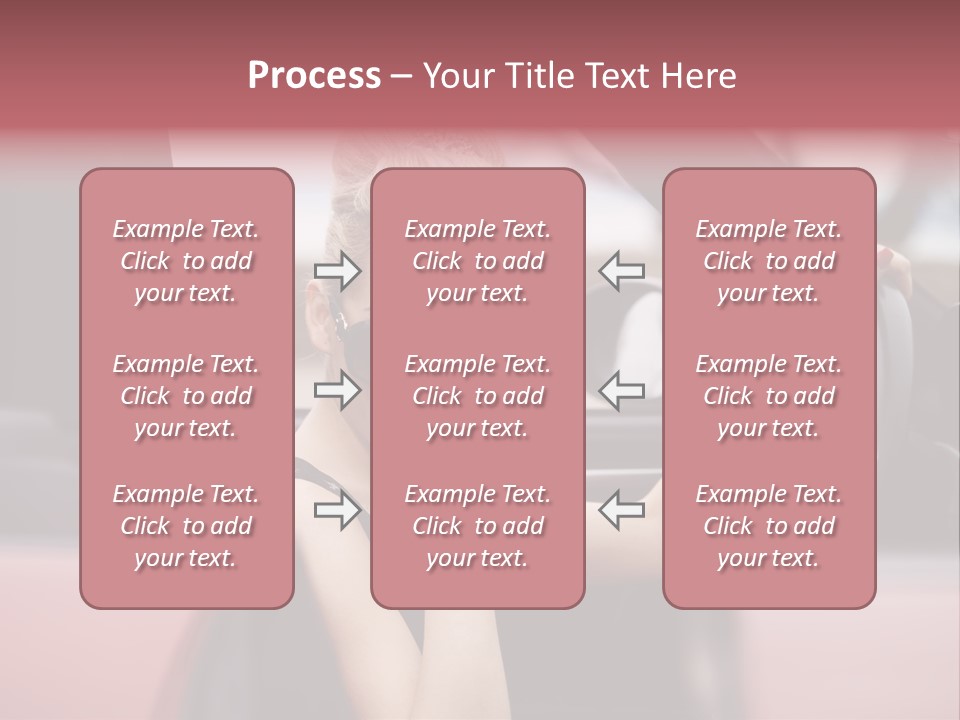 Process – Your Title Text Here

Example Text. Click to add your text.

Example Text. Click to add your text.

Example Text. Click to add your text.

Example Text. Click to add your text.

Example Text. Click to add your text.

Example Text. Click to add your text.

Example Text. Click to add your text.

Example Text. Click to add your text.

Example Text. Click to add your text.